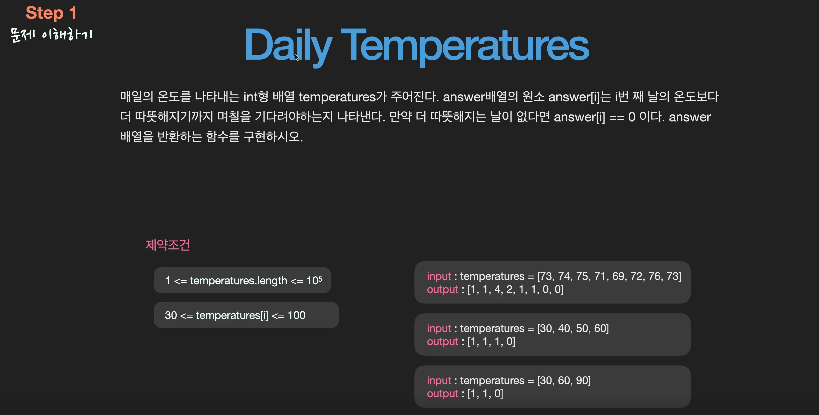 Step 1
문제 이해하기

Daily Temperatures

매일의 온도를 나타내는 int형 배열 temperatures가 주어진다. answer배열의 원소 answer[i]는 i번 째 날의 온도보다 더 따뜻해지기까지 며칠을 기다려야하는지 나타낸다. 만약 더 따뜻해지는 날이 없다면 answer[i] == 0 이다. answer 배열을 반환하는 함수를 구현하시오.

제약조건

1 <= temperatures.length <= $10^5$

30 <= temperatures[i] <= 100

input : temperatures = [73, 74, 75, 71, 69, 72, 76, 73]
output : [1, 1, 4, 2, 1, 1, 0, 0]

input : temperatures = [30, 40, 50, 60]
output : [1, 1, 1, 0]

input : temperatures = [30, 60, 90]
output : [1, 1, 0]